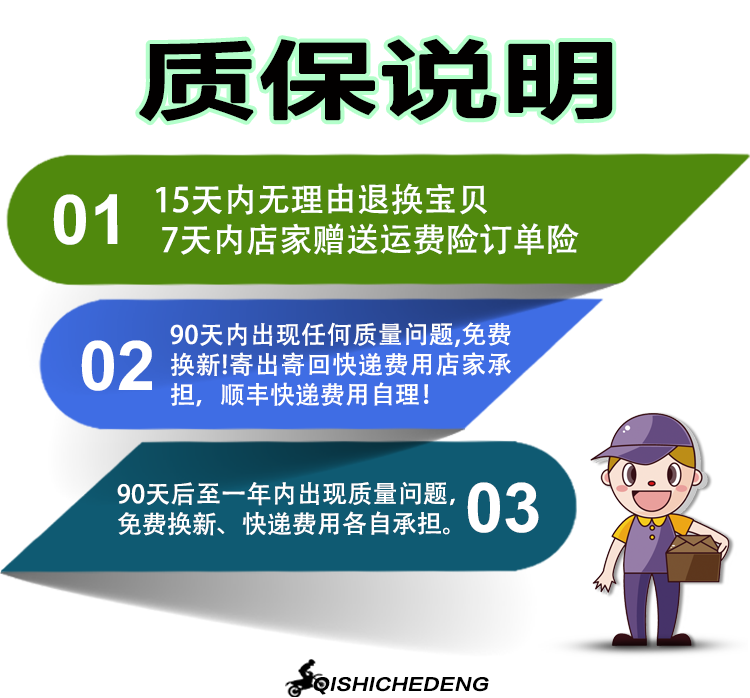 质保说明

01 15天内无理由退换宝贝
7天内店家赠送运费险订单险

02 90天内出现任何质量问题,免费换新!寄出寄回快递费用店家承担，顺丰快递费用自理!

90天后至一年内出现质量问题，免费换新、快递费用各自承担。 03

QISHICHEDENG